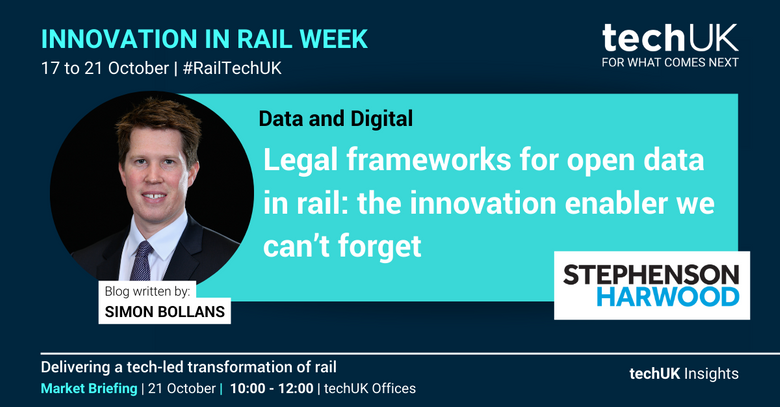 INNOVATION IN RAIL WEEK
17 to 21 October | #RailTechUK

techUK
FOR WHAT COMES NEXT

Data and Digital
Legal frameworks for open data in rail: the innovation enabler we can't forget

Blog written by:
SIMON BOLLANS

STEPHENSON
HARWOOD

Delivering a tech-led transformation of rail
Market Briefing | 21 October | 10:00 - 12:00 | techUK Offices

techUK Insights